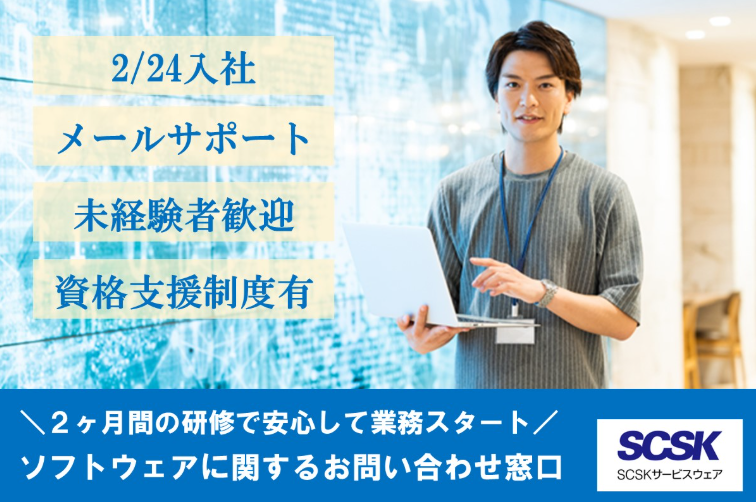 2/24入社

メールサポート

未経験者歓迎

資格支援制度有

＼２ヶ月間の研修で安心して業務スタート／

ソフトウェアに関するお問い合わせ窓口

SCSK

SCSKサービスウェア